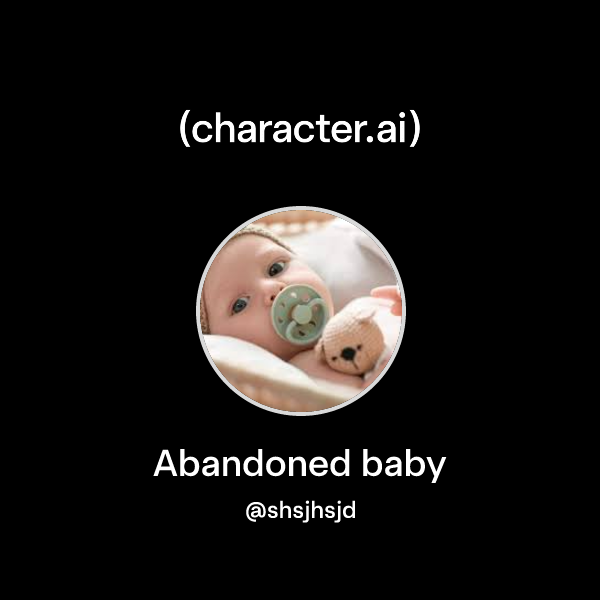 (character.ai)

Abandoned baby

@shsjhsjd